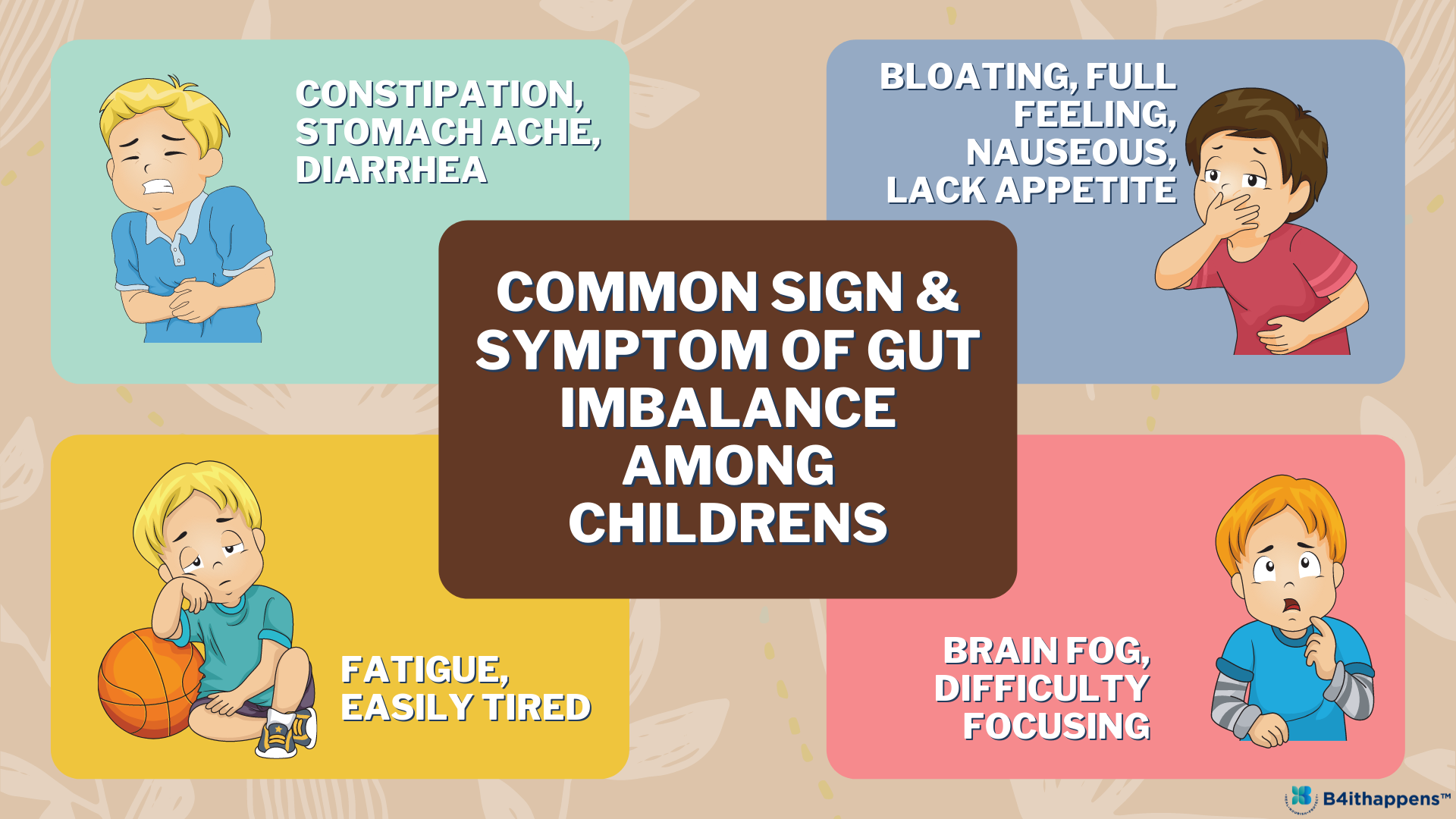 CONSTIPATION, STOMACH ACHE, DIARRHEA

BLOATING, FULL FEELING, NAUSEOUS, LACK APPETITE

COMMON SIGN & SYMPTOM OF GUT IMBALANCE AMONG CHILDRENS

FATIGUE, EASILY TIRED

BRAIN FOG, DIFFICULTY FOCUSING

B4ithappens™